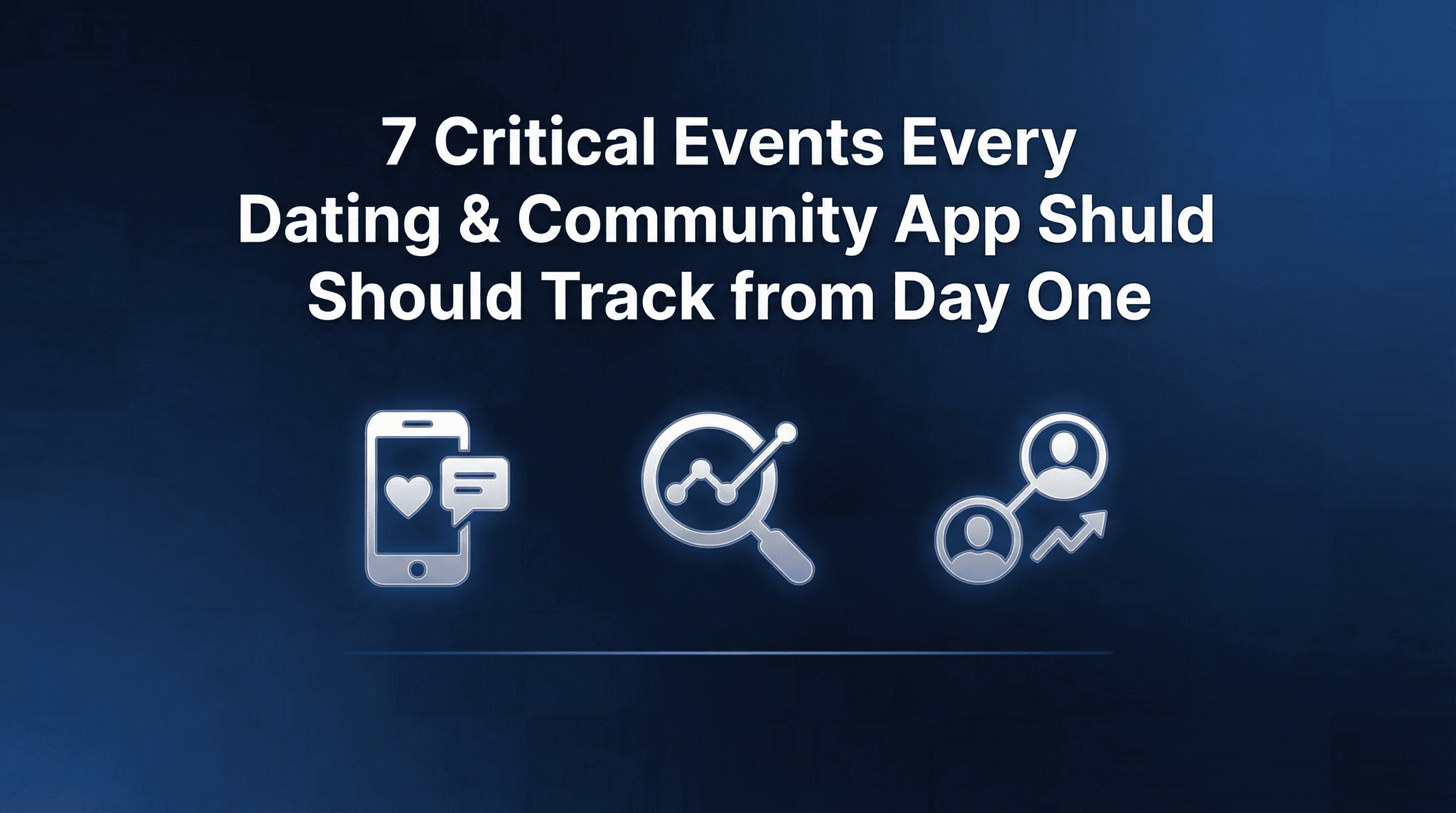 7 Critical Events Every Dating & Community App Shuld Should Track from Day One